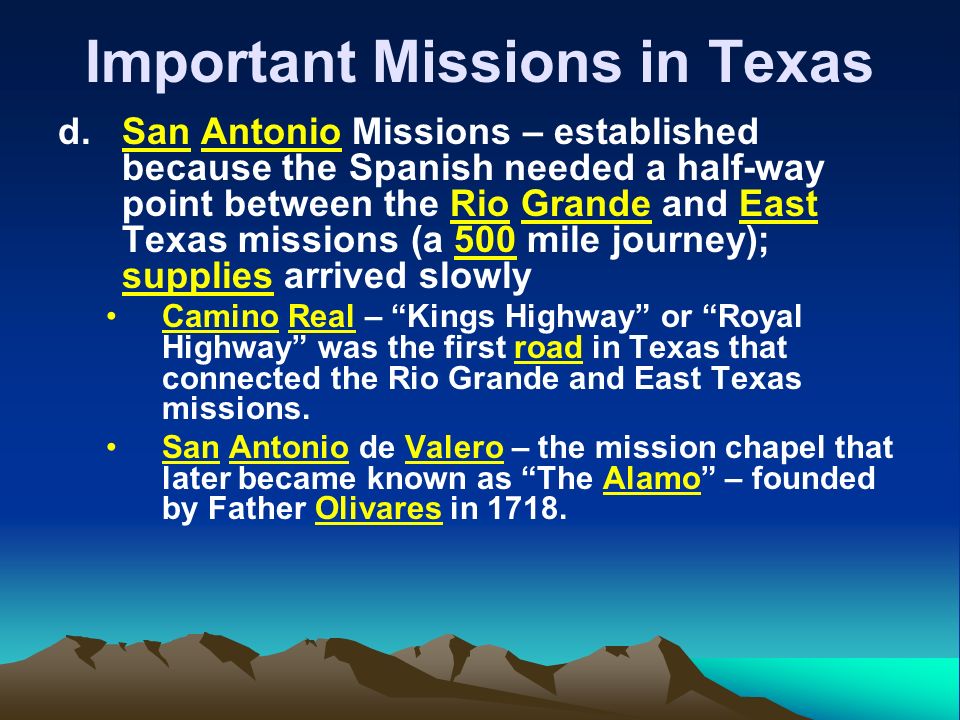 Important Missions in Texas

d. San Antonio Missions – established because the Spanish needed a half-way point between the Rio Grande and East Texas missions (a 500 mile journey); supplies arrived slowly

• Camino Real – “Kings Highway” or “Royal Highway” was the first road in Texas that connected the Rio Grande and East Texas missions.

• San Antonio de Valero – the mission chapel that later became known as “The Alamo” – founded by Father Olivares in 1718.